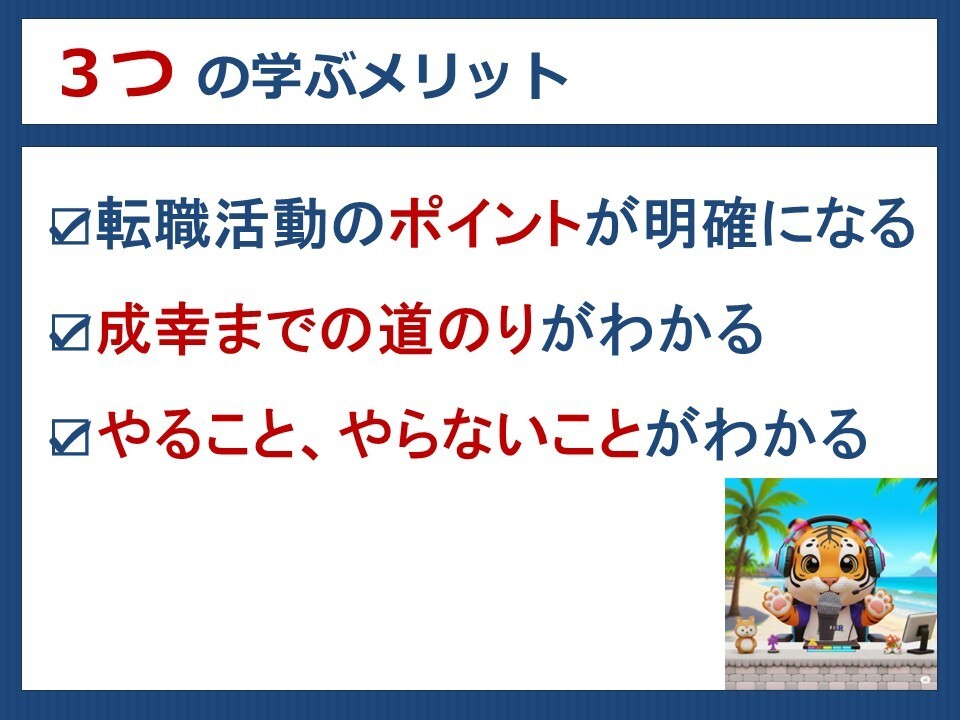 ３つ の学ぶメリット

☑転職活動のポイントが明確になる

☑成幸までの道のりがわかる

☑やること、やらないことがわかる